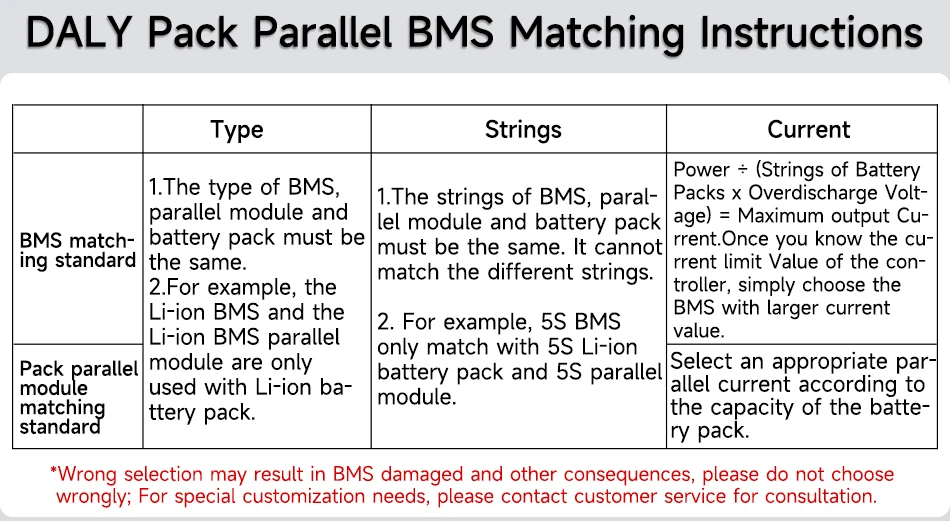 DALY Pack Parallel BMS Matching Instructions

| | Type | Strings | Current |
|---|---|---|---|
| BMS matching standard | 1.The type of BMS, parallel module and battery pack must be the same. 2.For example, the Li-ion BMS and the Li-ion BMS parallel module are only used with Li-ion battery pack. | 1.The strings of BMS, parallel module and battery pack must be the same. It cannot match the different strings. 2. For example, 5S BMS only match with 5S Li-ion battery pack and 5S parallel module. | Power ÷ (Strings of Battery Packs x Overdischarge Voltage) = Maximum output Current.Once you know the current limit Value of the controller, simply choose the BMS with larger current value. |
| Pack parallel module matching standard | | | Select an appropriate parallel current according to the capacity of the battery pack. |

*Wrong selection may result in BMS damaged and other consequences, please do not choose wrongly; For special customization needs, please contact customer service for consultation.